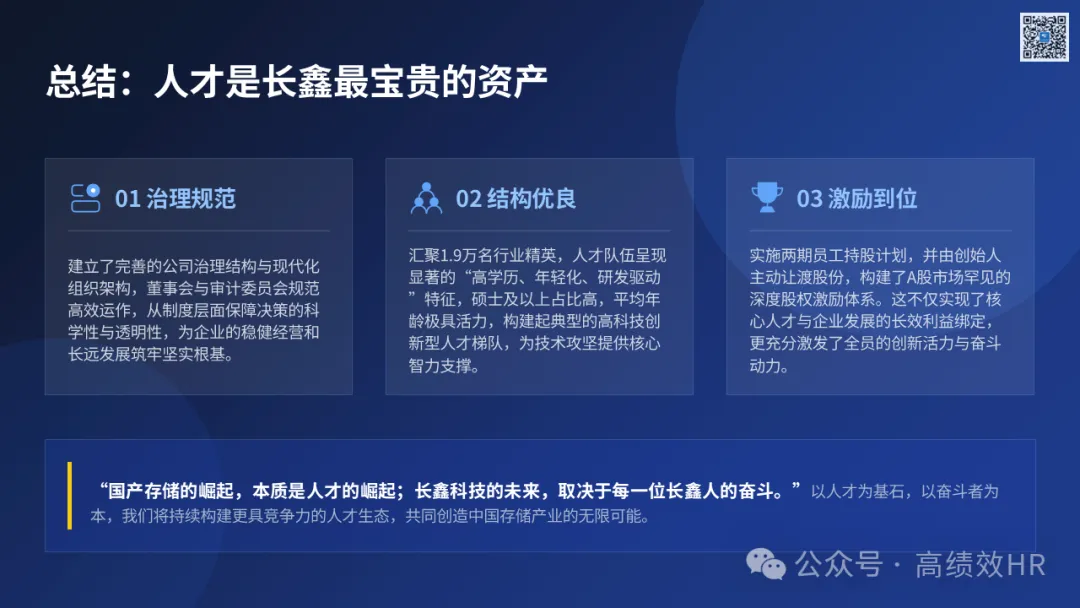 总结：人才是长鑫最宝贵的资产

01 治理规范

建立了完善的公司治理结构与现代化组织架构，董事会与审计委员会规范高效运作，从制度层面保障决策的科学性与透明性，为企业的稳健经营和长远发展筑牢坚实根基。

02 结构优良

汇聚1.9万名行业精英，人才队伍呈现显著的“高学历、年轻化、研发驱动”特征，硕士及以上占比高，平均年龄极具活力，构建起典型的高科技创新型人才梯队，为技术攻坚提供核心智力支撑。

03 激励到位

实施两期员工持股计划，并由创始人主动让渡股份，构建了A股市场罕见的深度股权激励体系。这不仅实现了核心人才与企业发展的长效利益绑定，更充分激发了全员的创新活力与奋斗动力。

“国产存储的崛起，本质是人才的崛起；长鑫科技的未来，取决于每一位长鑫人的奋斗。”以人才为基石，以奋斗者为本，我们将持续构建更具竞争力的人才生态，共同创造中国存储产业的无限可能。

公众号 · 高绩效HR